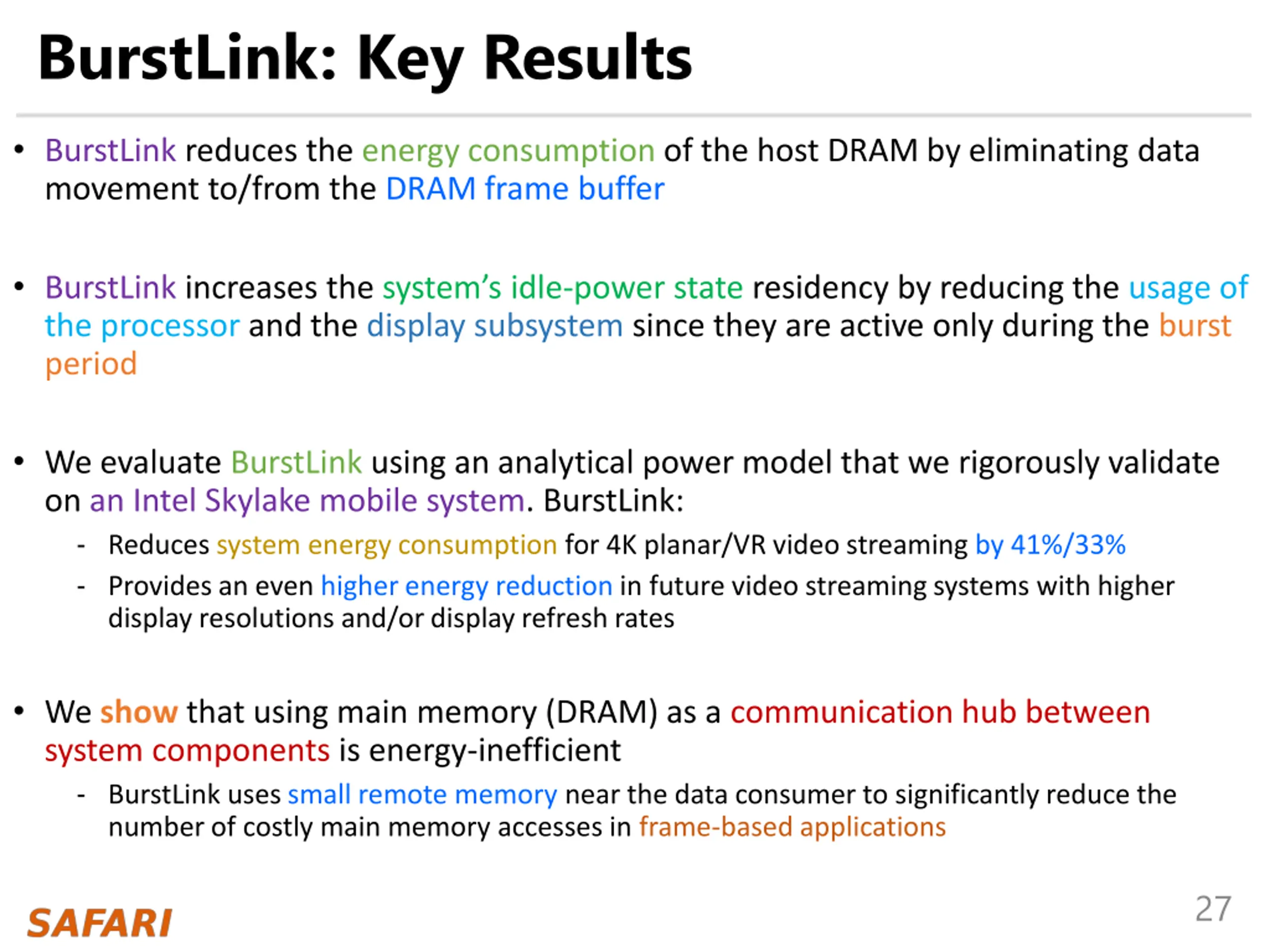 BurstLink: Key Results

• BurstLink reduces the energy consumption of the host DRAM by eliminating data movement to/from the DRAM frame buffer

• BurstLink increases the system's idle-power state residency by reducing the usage of the processor and the display subsystem since they are active only during the burst period

• We evaluate BurstLink using an analytical power model that we rigorously validate on an Intel Skylake mobile system. BurstLink:
- Reduces system energy consumption for 4K planar/VR video streaming by 41%/33%
- Provides an even higher energy reduction in future video streaming systems with higher display resolutions and/or display refresh rates

• We show that using main memory (DRAM) as a communication hub between system components is energy-inefficient
- BurstLink uses small remote memory near the data consumer to significantly reduce the number of costly main memory accesses in frame-based applications

SAFARI

27